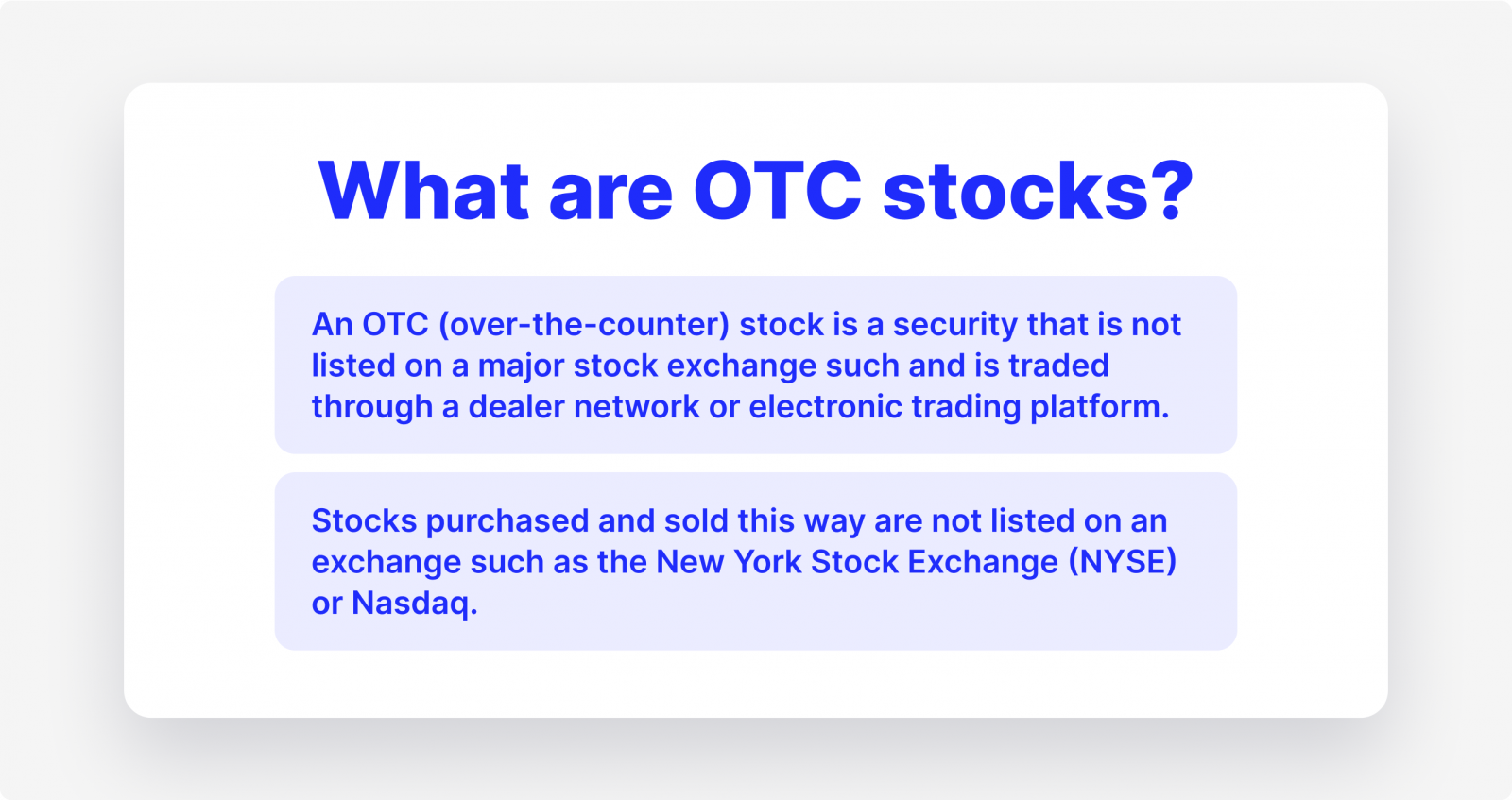 What are OTC stocks?

An OTC (over-the-counter) stock is a security that is not listed on a major stock exchange such and is traded through a dealer network or electronic trading platform.

Stocks purchased and sold this way are not listed on an exchange such as the New York Stock Exchange (NYSE) or Nasdaq.